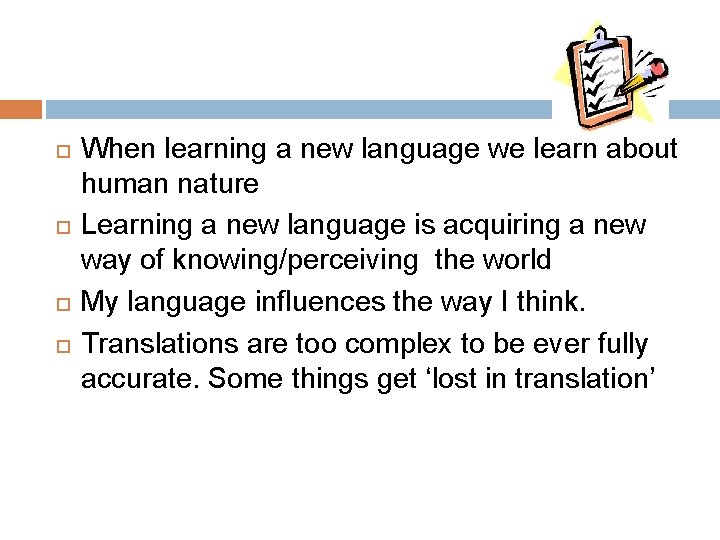 When learning a new language we learn about human nature

Learning a new language is acquiring a new way of knowing/perceiving the world

My language influences the way I think.

Translations are too complex to be ever fully accurate. Some things get ‘lost in translation’